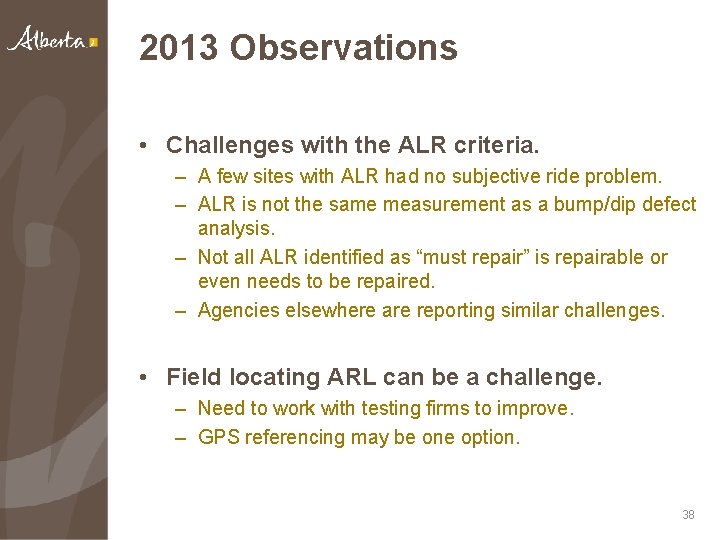 Alberta

2013 Observations

• Challenges with the ALR criteria.
– A few sites with ALR had no subjective ride problem.
– ALR is not the same measurement as a bump/dip defect analysis.
– Not all ALR identified as “must repair” is repairable or even needs to be repaired.
– Agencies elsewhere are reporting similar challenges.

• Field locating ARL can be a challenge.
– Need to work with testing firms to improve.
– GPS referencing may be one option.

38